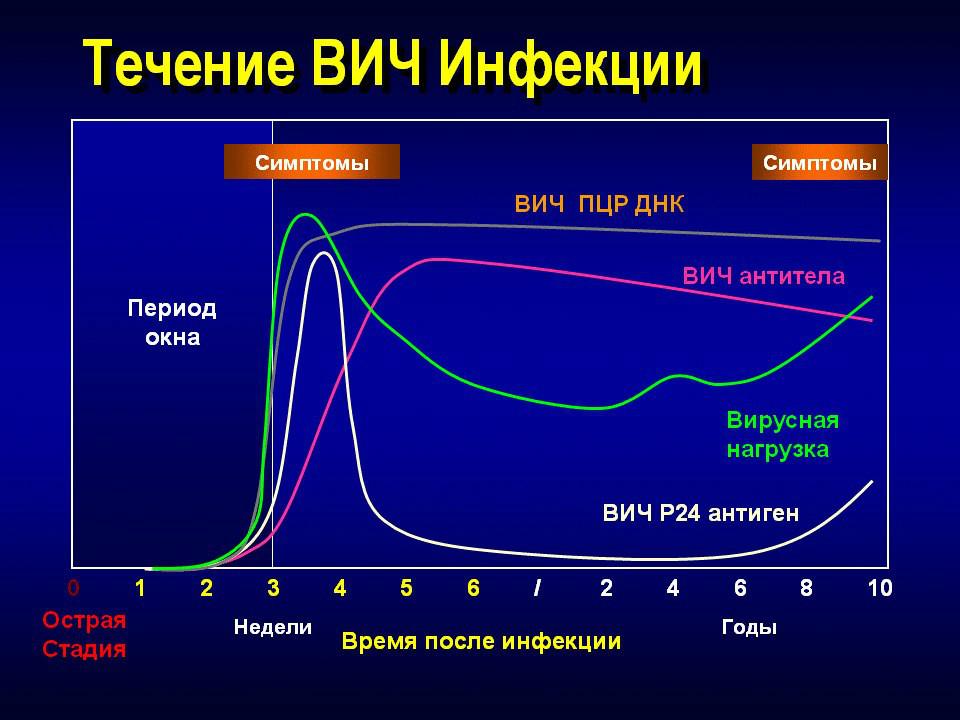 Течение ВИЧ Инфекции

Симптомы

Симптомы

ВИЧ ПЦР ДНК

ВИЧ антитела

Период окна

Вирусная нагрузка

ВИЧ P24 антиген

0 1 2 3 4 5 6 / 2 4 6 8 10

Острая Стадия

Недели

Время после инфекции

Годы